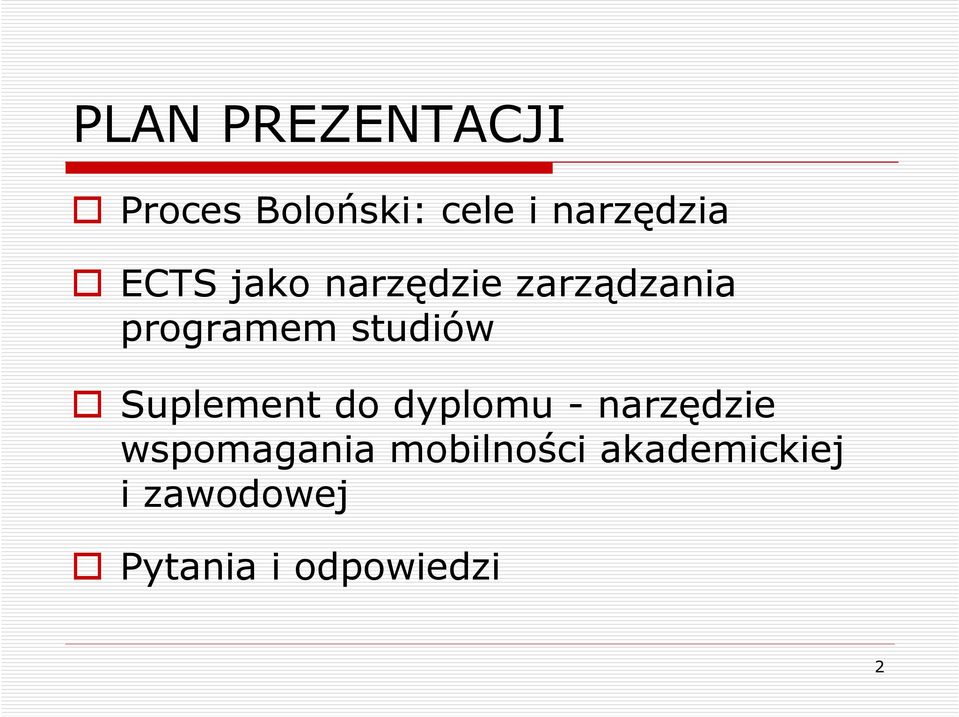 PLAN PREZENTACJI

Proces Boloński: cele i narzędzia

ECTS jako narzędzie zarządzania programem studiów

Suplement do dyplomu - narzędzie wspomagania mobilności akademickiej i zawodowej

Pytania i odpowiedzi

2